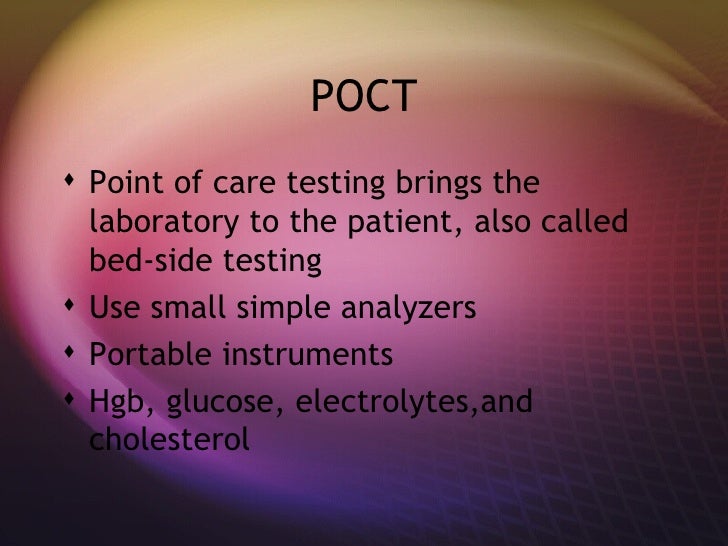 POCT

- Point of care testing brings the laboratory to the patient, also called bed-side testing
- Use small simple analyzers
- Portable instruments
- Hgb, glucose, electrolytes,and cholesterol